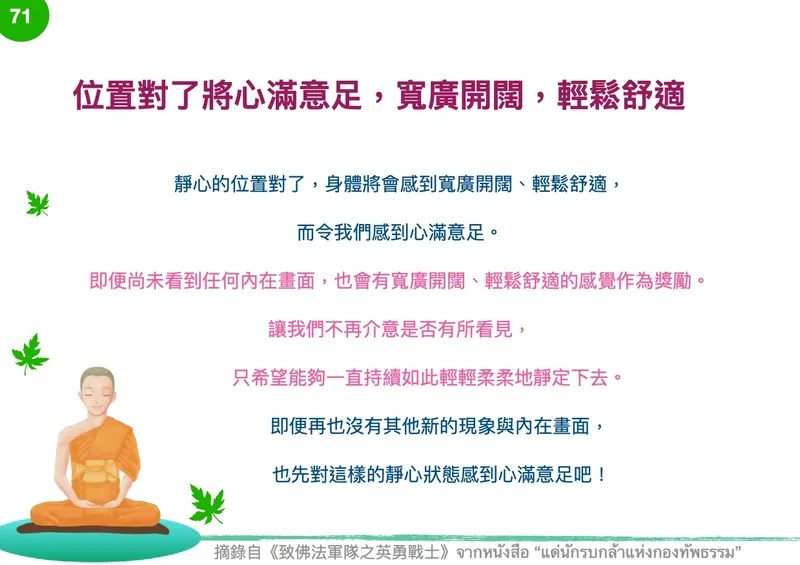 71

位置對了將心滿意足，寬廣開闊，輕鬆舒適

靜心的位置對了，身體將會感到寬廣開闊、輕鬆舒適，

而令我們感到心滿意足。

即便尚未看到任何內在畫面，也會有寬廣開闊、輕鬆舒適的感覺作為獎勵。

讓我們不再介意是否有所看見，

只希望能夠一直持續如此輕輕柔柔地靜定下去。

即便再也沒有其他新的現象與內在畫面，

也先對這樣的靜心狀態感到心滿意足吧！

摘錄自《致佛法軍隊之英勇戰士》จากหนังสือ "แด่นักรบกล้าแห่งกองทัพธรรม"